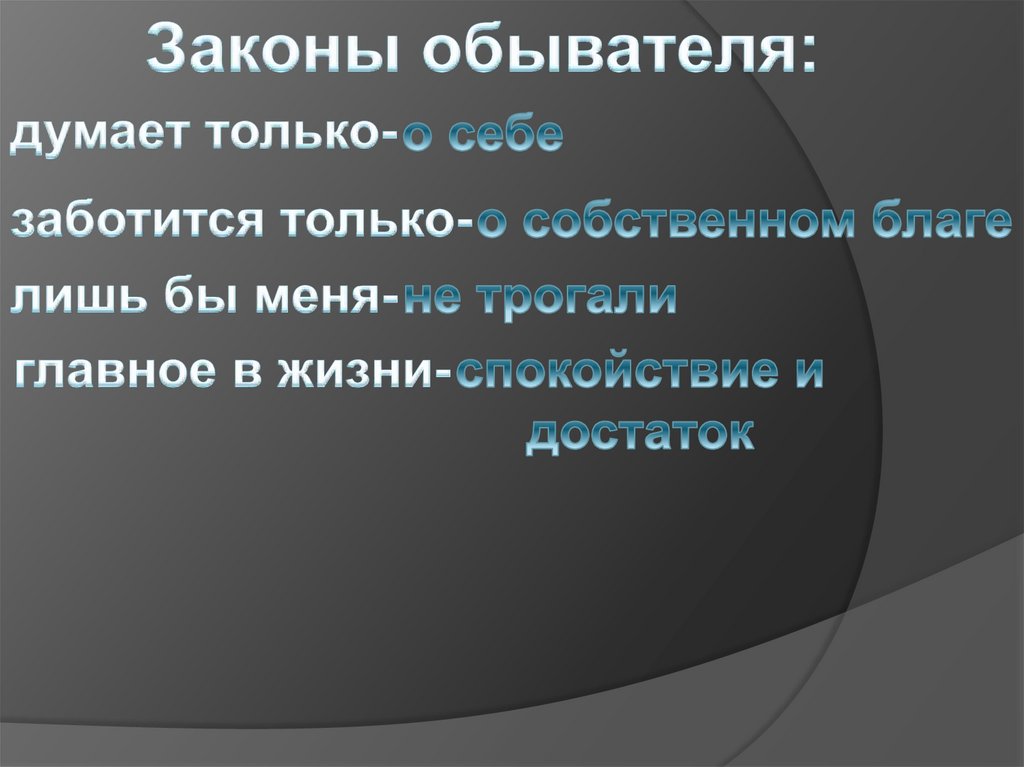 Законы обывателя:

думает только-о себе

заботится только-о собственном благе

лишь бы меня-не трогали

главное в жизни-спокойствие и достаток